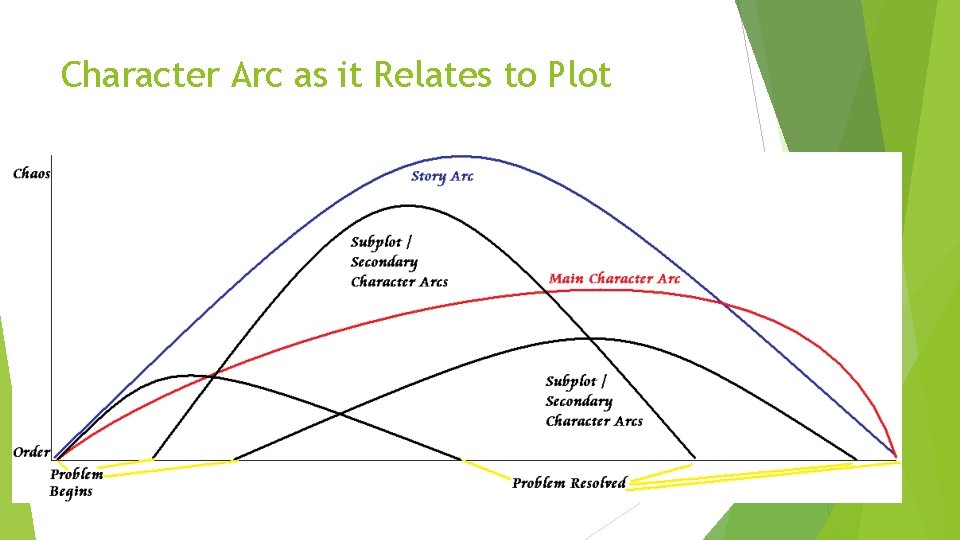 Character Arc as it Relates to Plot

Chaos

Story Arc

Subplot / Secondary Character Arcs

Main Character Arc

Subplot / Secondary Character Arcs

Order

Problem Begins

Problem Resolved